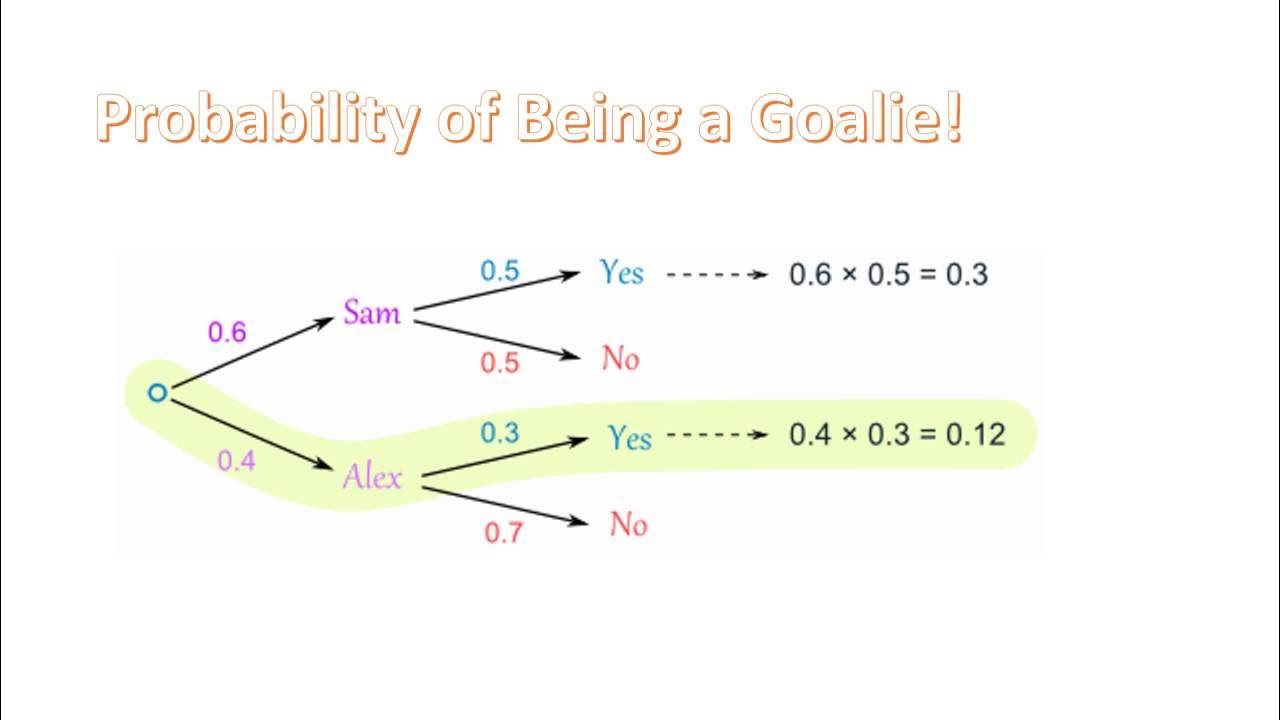 Probability of Being a Goalie!

0.6
Sam
0.5
Yes
$0.6 \times 0.5 = 0.3$
0.5
No
0.4
Alex
0.3
Yes
$0.4 \times 0.3 = 0.12$
0.7
No